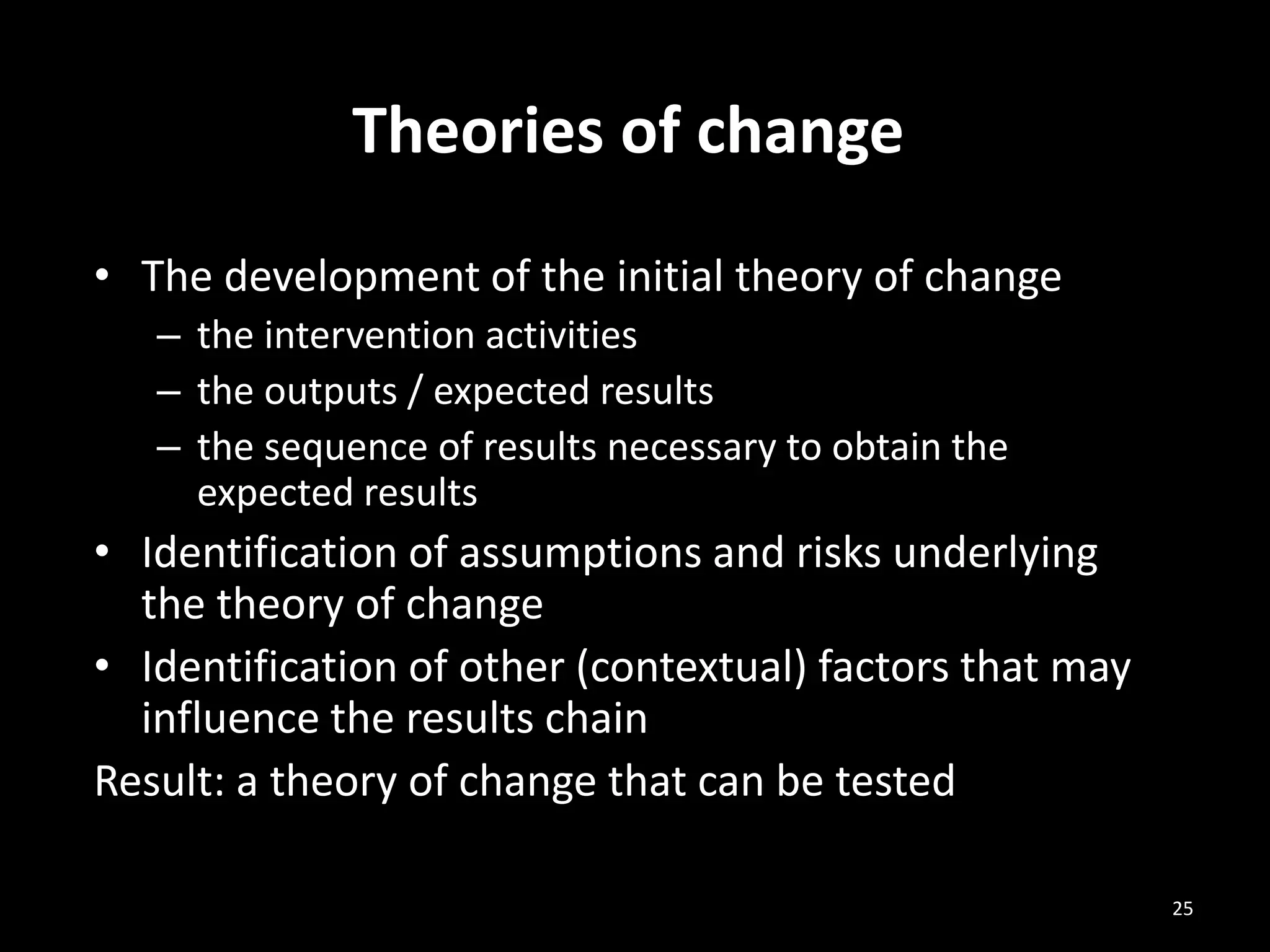 Theories of change

• The development of the initial theory of change
– the intervention activities
– the outputs / expected results
– the sequence of results necessary to obtain the expected results
• Identification of assumptions and risks underlying the theory of change
• Identification of other (contextual) factors that may influence the results chain
Result: a theory of change that can be tested

25